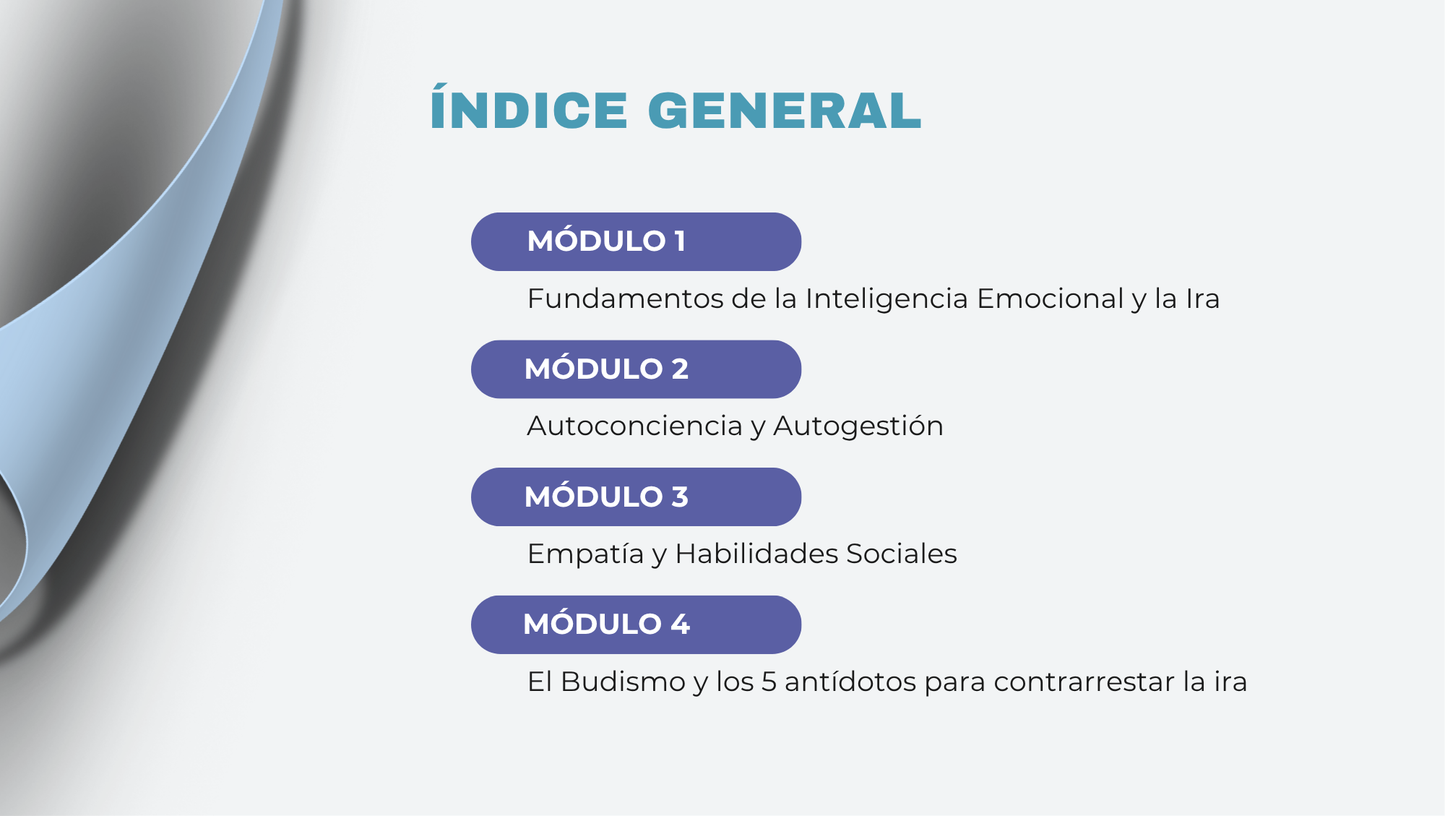 ÍNDICE GENERAL

MÓDULO 1

Fundamentos de la Inteligencia Emocional y la Ira

MÓDULO 2

Autoconciencia y Autogestión

MÓDULO 3

Empatía y Habilidades Sociales

MÓDULO 4

El Budismo y los 5 antídotos para contrarrestar la ira